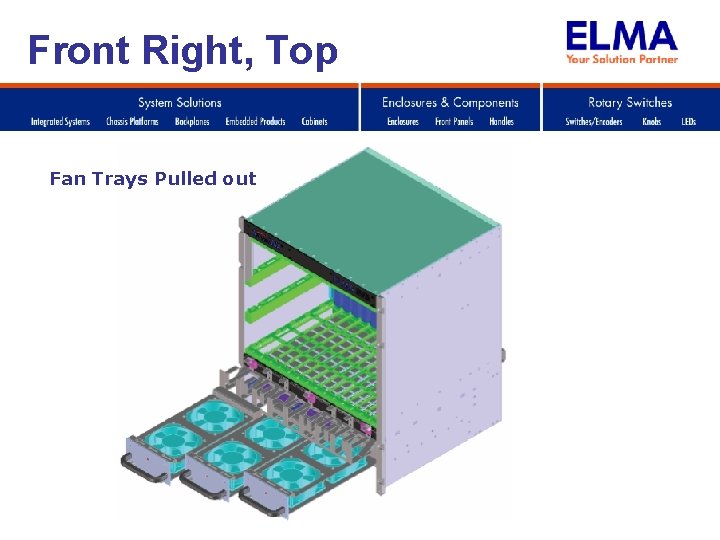 Front Right, Top

ELMA
Your Solution Partner

System Solutions
Integrated Systems Chassis Platforms Backplanes Embedded Products Cabinets

Enclosures & Components
Enclosures Front Panels Handles

Rotary Switches
Switches/Encoders Knobs LEDs

Fan Trays Pulled out